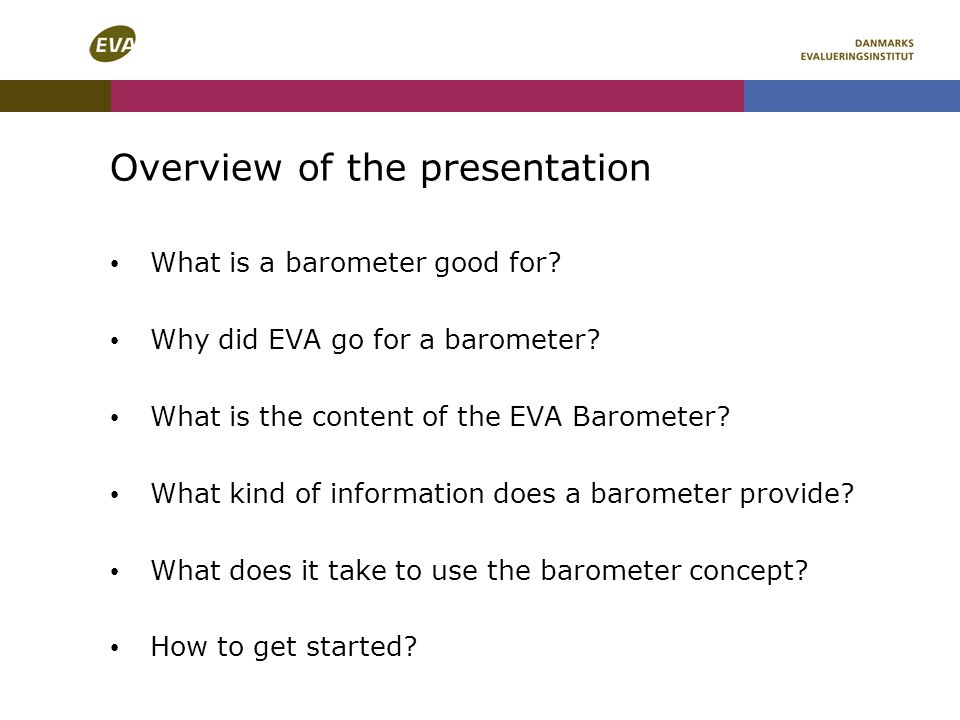 EVA

DANMARKS
EVALUERINGSINSTITUT

Overview of the presentation

• What is a barometer good for?

• Why did EVA go for a barometer?

• What is the content of the EVA Barometer?

• What kind of information does a barometer provide?

• What does it take to use the barometer concept?

• How to get started?